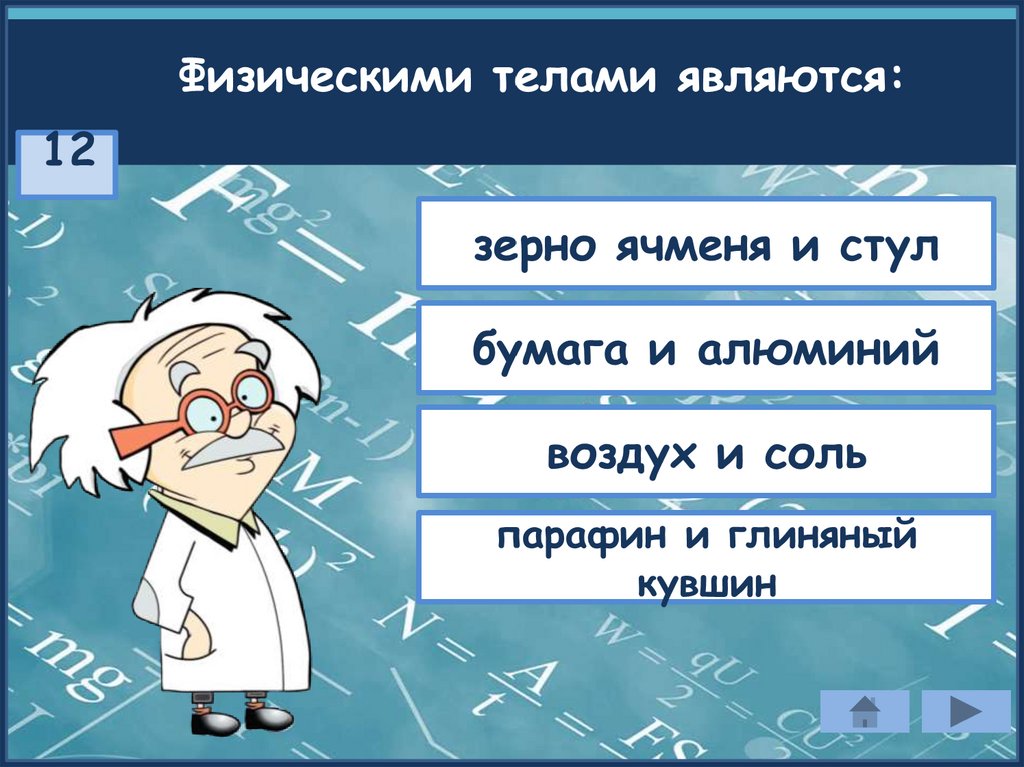 Физическими телами являются:

12

зерно ячменя и стул

бумага и алюминий

воздух и соль

парафин и глиняный кувшин